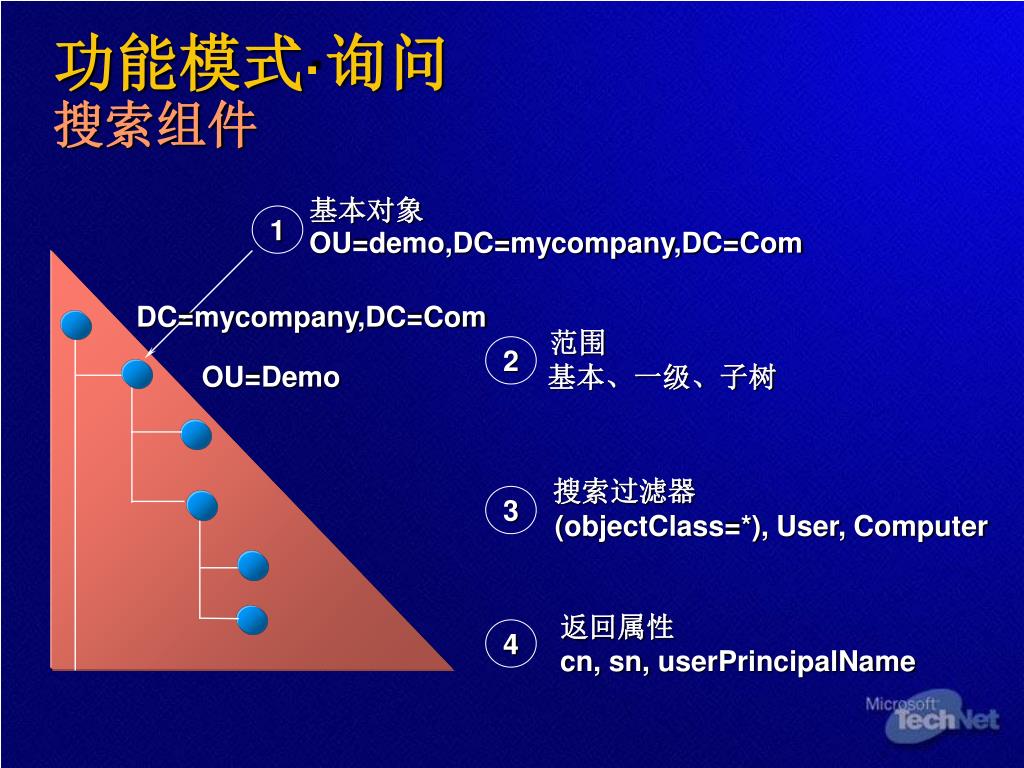 功能模式·询问
搜索组件

1 基本对象
OU=demo,DC=mycompany,DC=Com

DC=mycompany,DC=Com

OU=Demo

2 范围
基本、一级、子树

3 搜索过滤器
(objectClass=*), User, Computer

4 返回属性
cn, sn, userPrincipalName

Microsoft TechNet